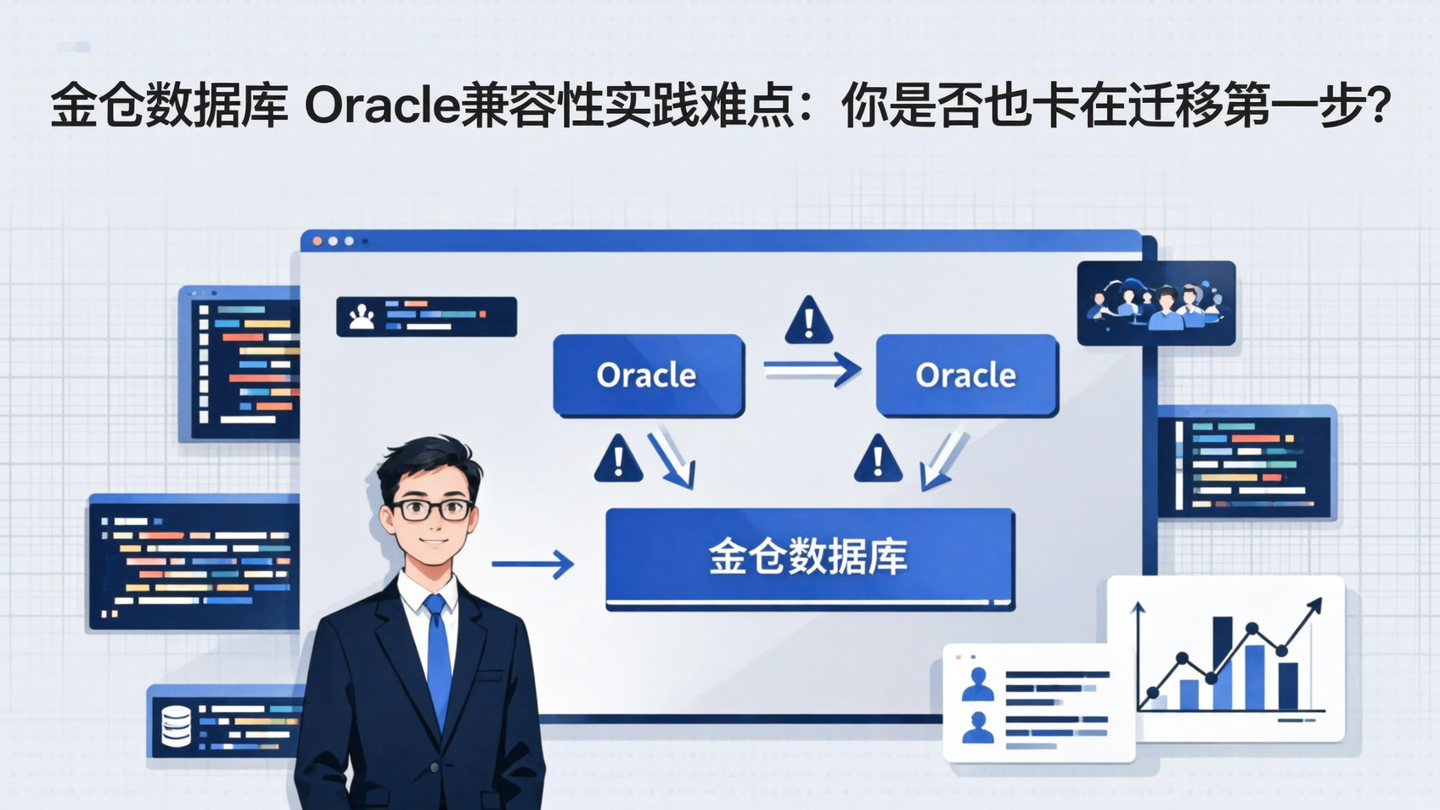 金仓数据库 Oracle兼容性实践难点：你是否也卡在迁移第一步？

Oracle

Oracle

金仓数据库